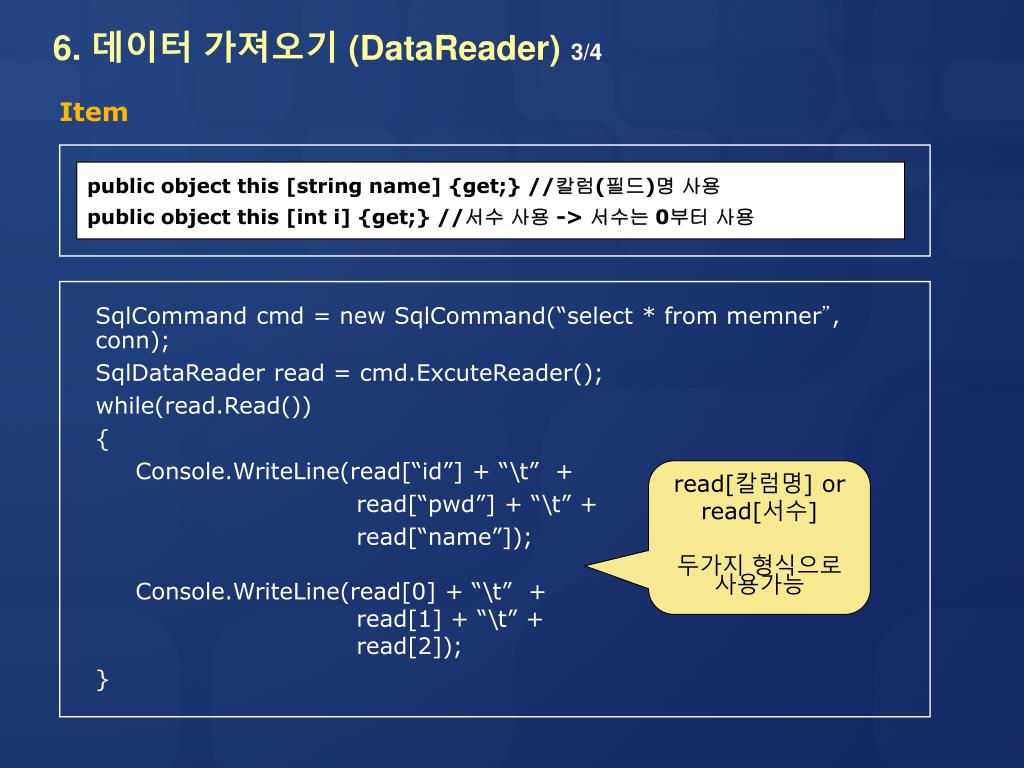 6. 데이터 가져오기 (DataReader) 3/4

Item

public object this [string name] {get;} //칼럼(필드)명 사용
public object this [int i] {get;} //서수 사용 -> 서수는 0부터 사용

SqlCommand cmd = new SqlCommand(“select * from memner”, conn);
SqlDataReader read = cmd.ExcuteReader();
while(read.Read())
{
Console.WriteLine(read[“id”] + “\t” +
read[“pwd”] + “\t” +
read[“name”]);

Console.WriteLine(read[0] + “\t” +
read[1] + “\t” +
read[2]);
}

read[칼럼명] or read[서수]

두가지 형식으로 사용가능